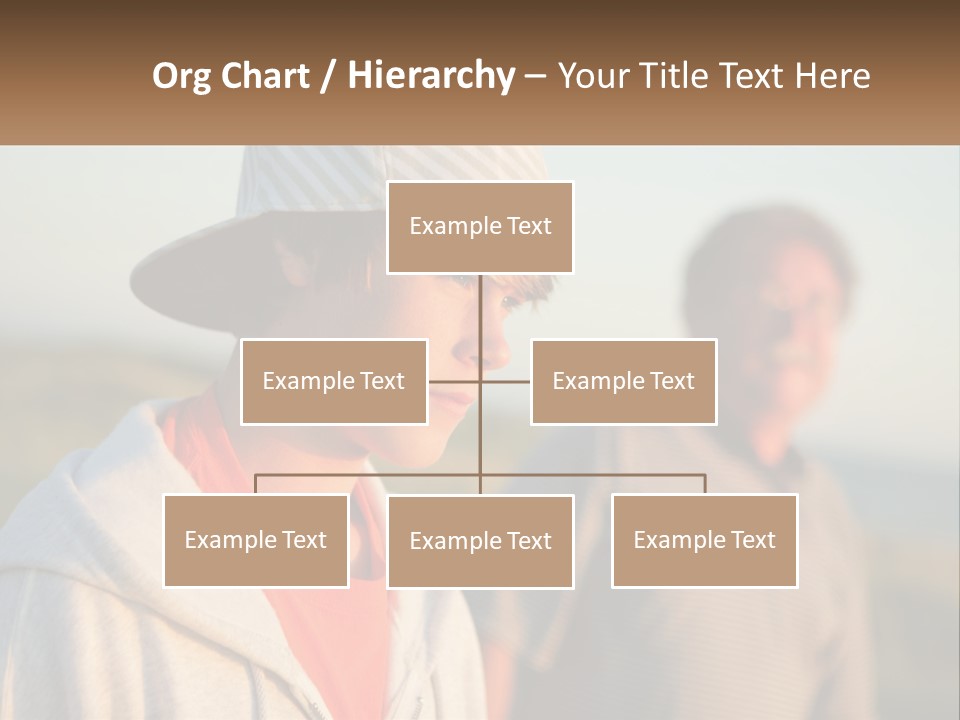 Org Chart / Hierarchy – Your Title Text Here

Example Text

Example Text

Example Text

Example Text

Example Text

Example Text